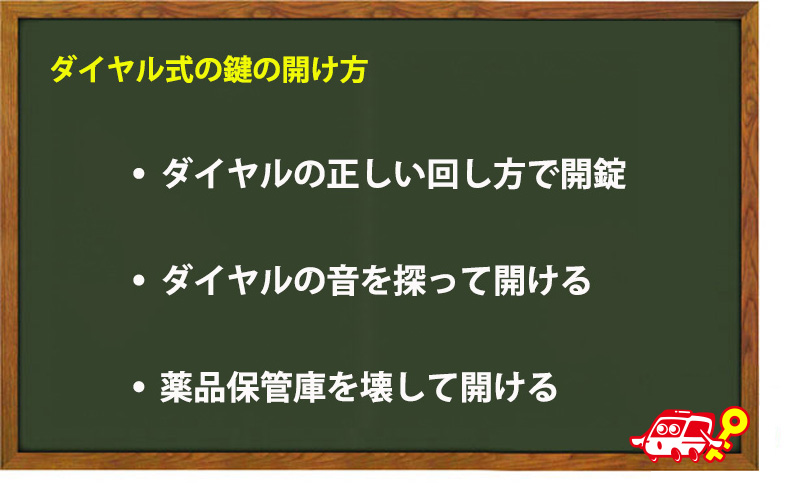 ダイヤル式の鍵の開け方

• ダイヤルの正しい回し方で開錠

• ダイヤルの音を探って開ける

• 薬品保管庫を壊して開ける